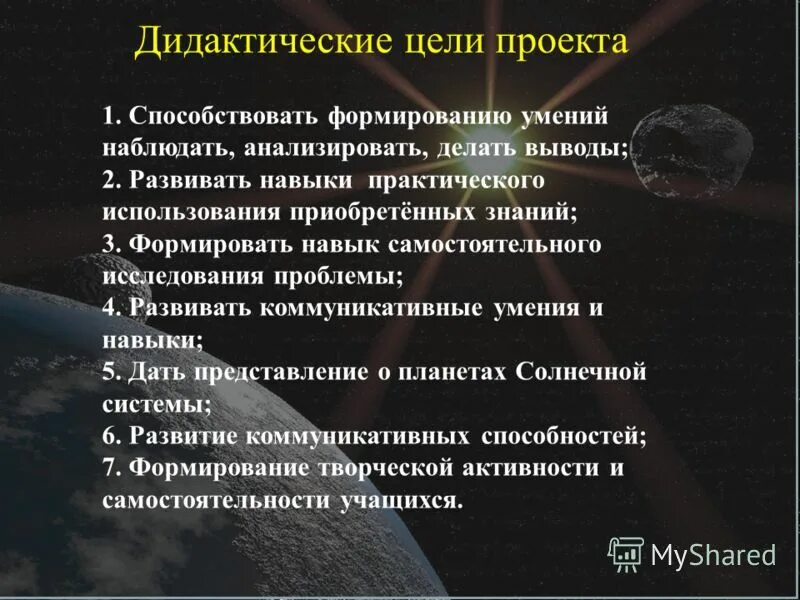 Дидактические цели проекта

1. Способствовать формированию умений наблюдать, анализировать, делать выводы;
2. Развивать навыки практического использования приобретённых знаний;
3. Формировать навык самостоятельного исследования проблемы;
4. Развивать коммуникативные умения и навыки;
5. Дать представление о планетах Солнечной системы;
6. Развитие коммуникативных способностей;
7. Формирование творческой активности и самостоятельности учащихся.

MyShared